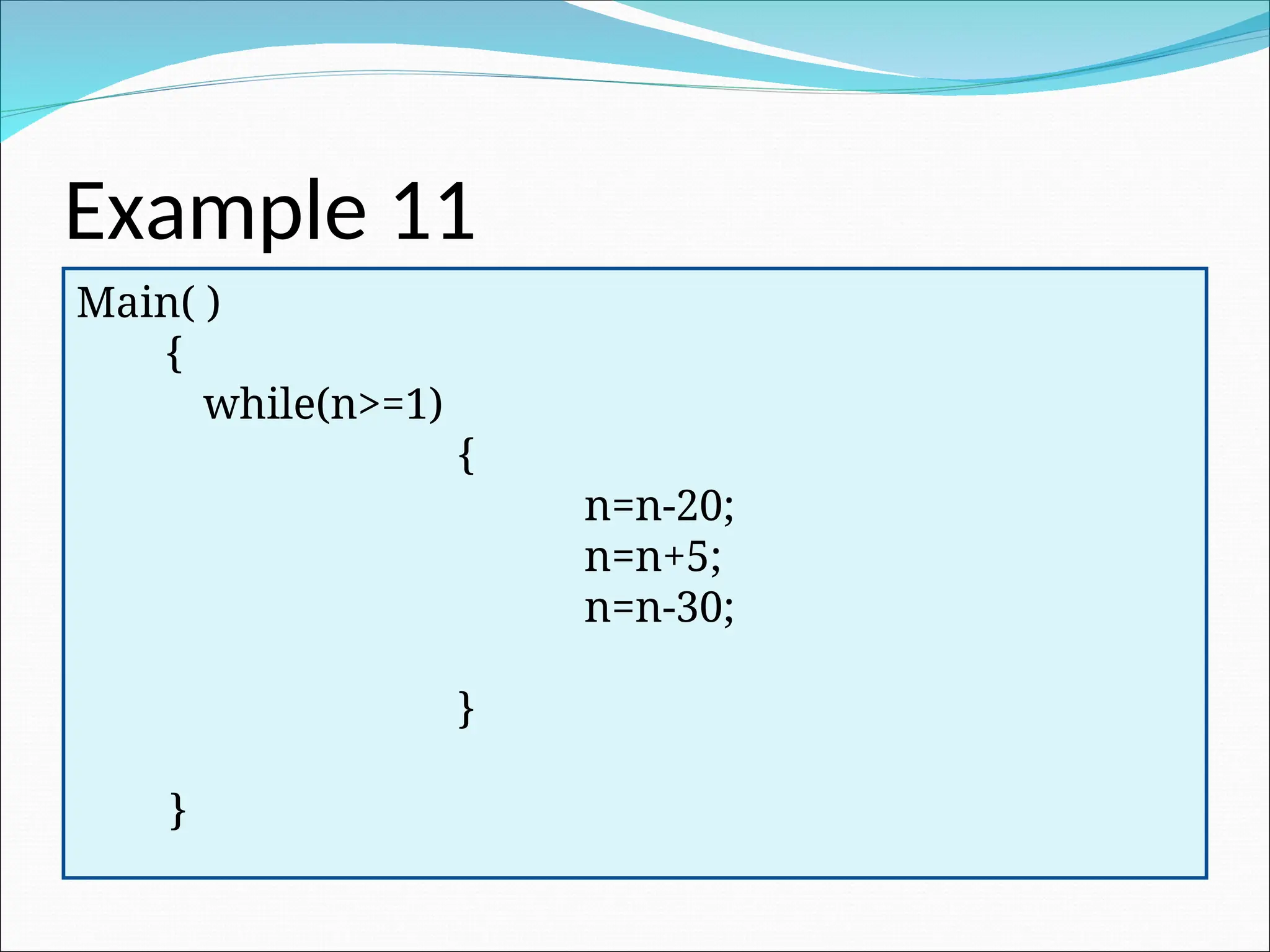 Example 11

Main( )
{
while(n>=1)
{
n=n-20;
n=n+5;
n=n-30;

}

}